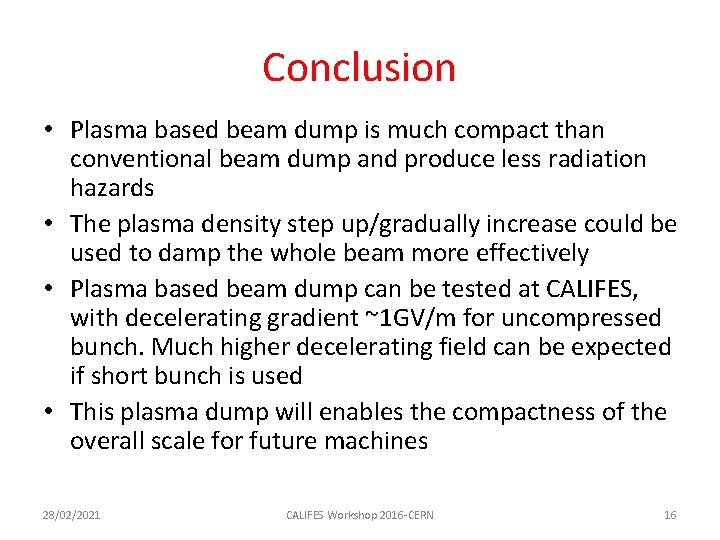 Conclusion

• Plasma based beam dump is much compact than conventional beam dump and produce less radiation hazards
• The plasma density step up/gradually increase could be used to damp the whole beam more effectively
• Plasma based beam dump can be tested at CALIFES, with decelerating gradient ~1GV/m for uncompressed bunch. Much higher decelerating field can be expected if short bunch is used
• This plasma dump will enables the compactness of the overall scale for future machines

28/02/2021 CALIFES Workshop 2016-CERN 16